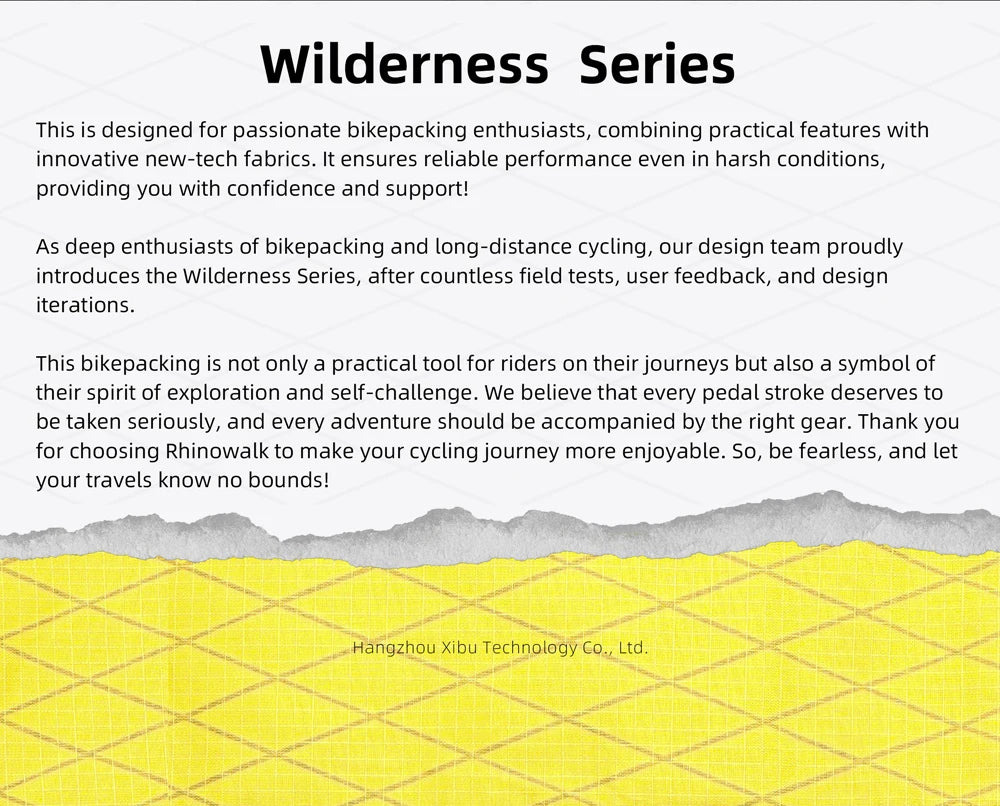 Wilderness Series

This is designed for passionate bikepacking enthusiasts, combining practical features with innovative new-tech fabrics. It ensures reliable performance even in harsh conditions, providing you with confidence and support!

As deep enthusiasts of bikepacking and long-distance cycling, our design team proudly introduces the Wilderness Series, after countless field tests, user feedback, and design iterations.

This bikepacking is not only a practical tool for riders on their journeys but also a symbol of their spirit of exploration and self-challenge. We believe that every pedal stroke deserves to be taken seriously, and every adventure should be accompanied by the right gear. Thank you for choosing Rhinowalk to make your cycling journey more enjoyable. So, be fearless, and let your travels know no bounds!

Hangzhou Xibu Technology Co., Ltd.